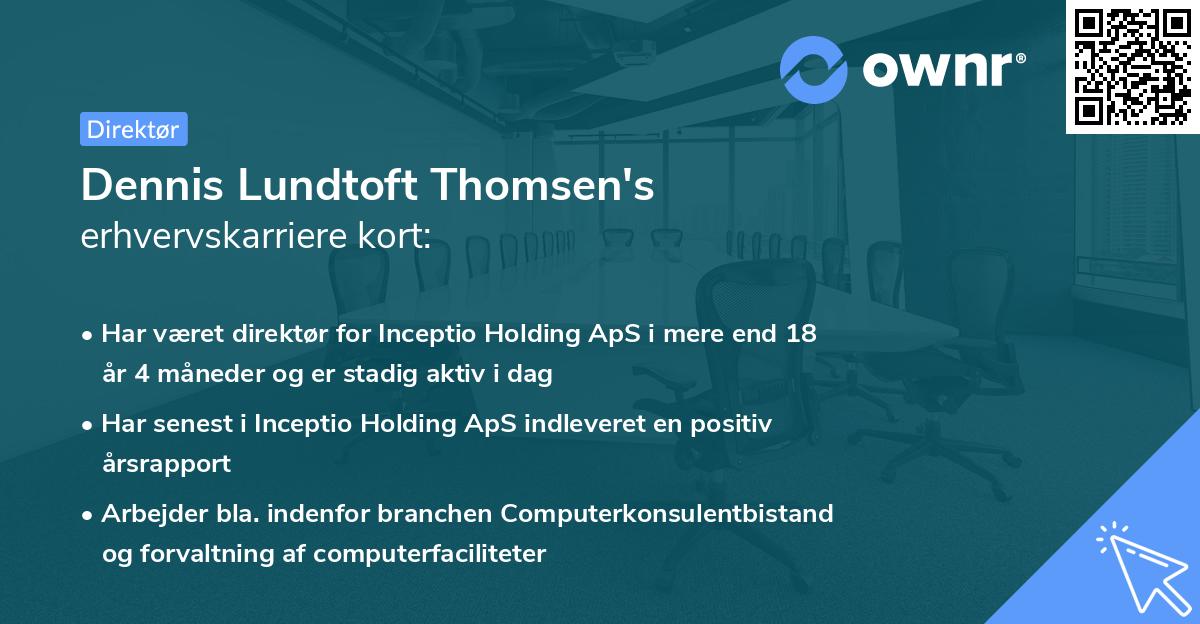 ownr®

Direktør

Dennis Lundtoft Thomsen's erhvervskarriere kort:

• Har været direktør for Inceptio Holding ApS i mere end 18 år 4 måneder og er stadig aktiv i dag

• Har senest i Inceptio Holding ApS indleveret en positiv årsrapport

• Arbejder bla. indenfor branchen Computerkonsulentbistand og forvaltning af computerfaciliteter